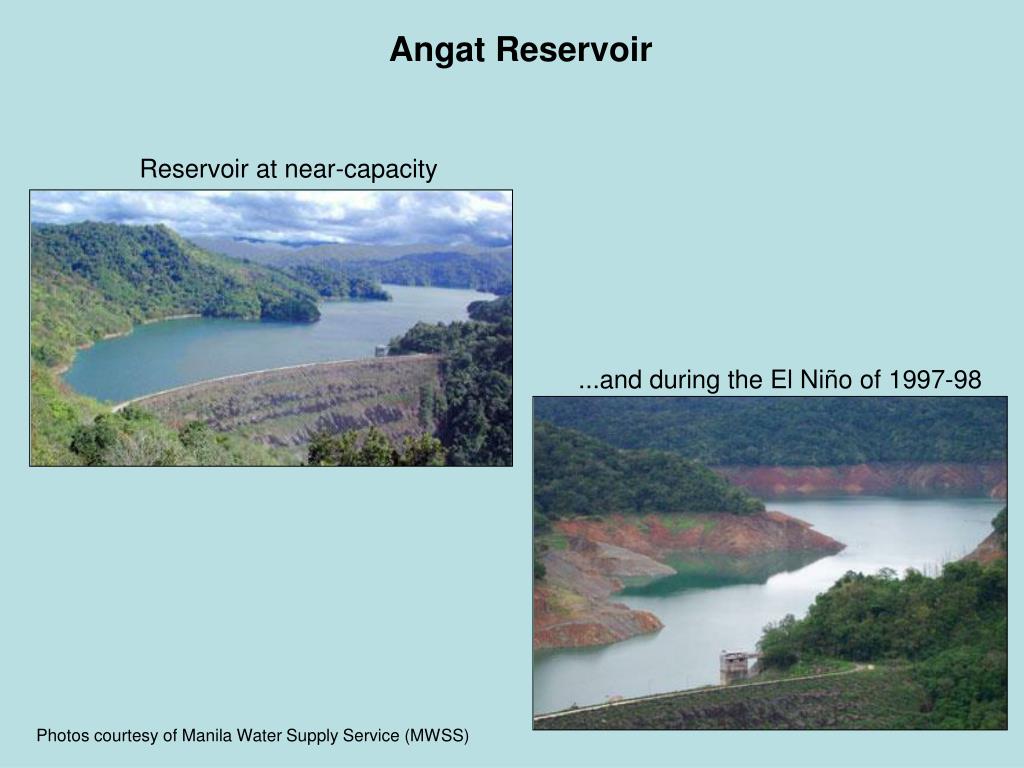 Angat Reservoir

Reservoir at near-capacity

...and during the El Niño of 1997-98

Photos courtesy of Manila Water Supply Service (MWSS)